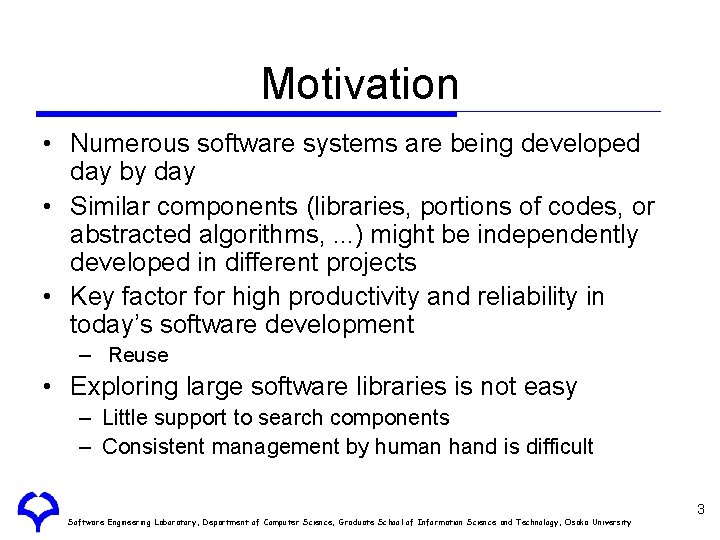 Motivation

• Numerous software systems are being developed day by day
• Similar components (libraries, portions of codes, or abstracted algorithms, ...) might be independently developed in different projects
• Key factor for high productivity and reliability in today's software development
  – Reuse
• Exploring large software libraries is not easy
  – Little support to search components
  – Consistent management by human hand is difficult

Software Engineering Laboratory, Department of Computer Science, Graduate School of Information Science and Technology, Osaka University

3